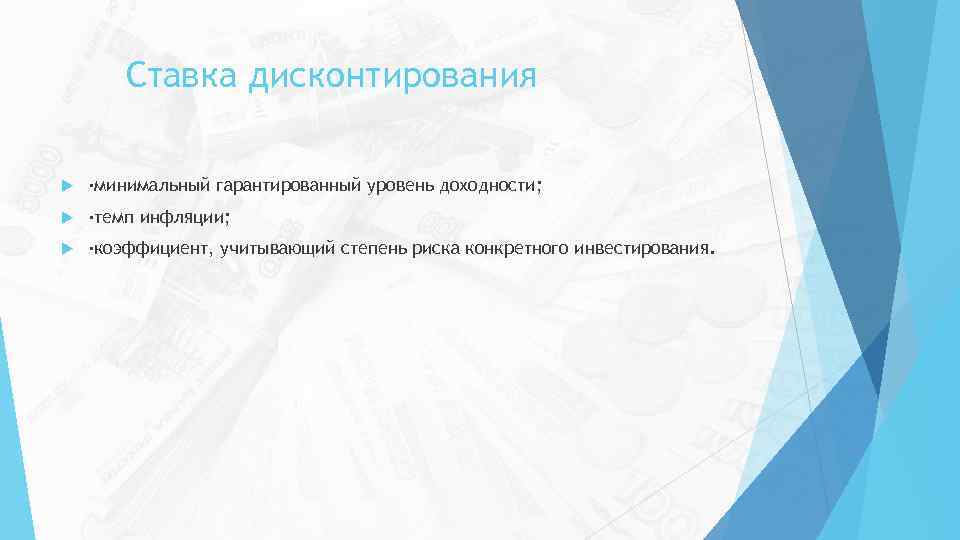 Ставка дисконтирования

·минимальный гарантированный уровень доходности;

·темп инфляции;

·коэффициент, учитывающий степень риска конкретного инвестирования.